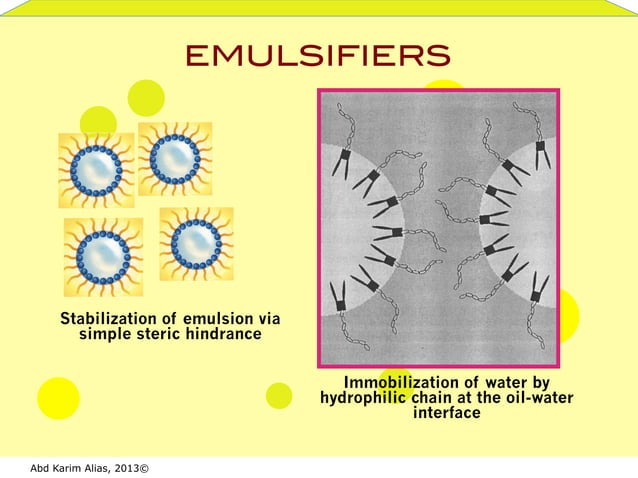 EMULSIFIERS

Stabilization of emulsion via simple steric hindrance

Immobilization of water by hydrophilic chain at the oil-water interface

Abd Karim Alias, 2013©